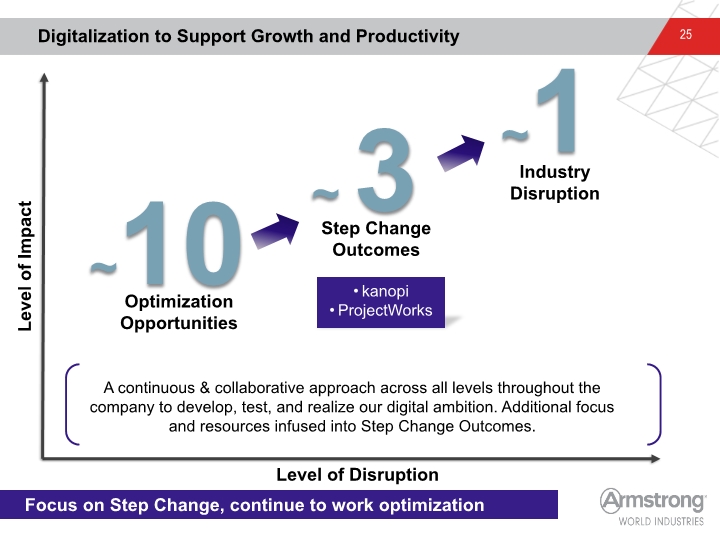 Digitalization to Support Growth and Productivity

25

Level of Impact

~10

Optimization Opportunities

~3

Step Change Outcomes

• kanopi
• ProjectWorks

~1

Industry Disruption

A continuous & collaborative approach across all levels throughout the company to develop, test, and realize our digital ambition. Additional focus and resources infused into Step Change Outcomes.

Level of Disruption

Focus on Step Change, continue to work optimization

Armstrong
WORLD INDUSTRIES